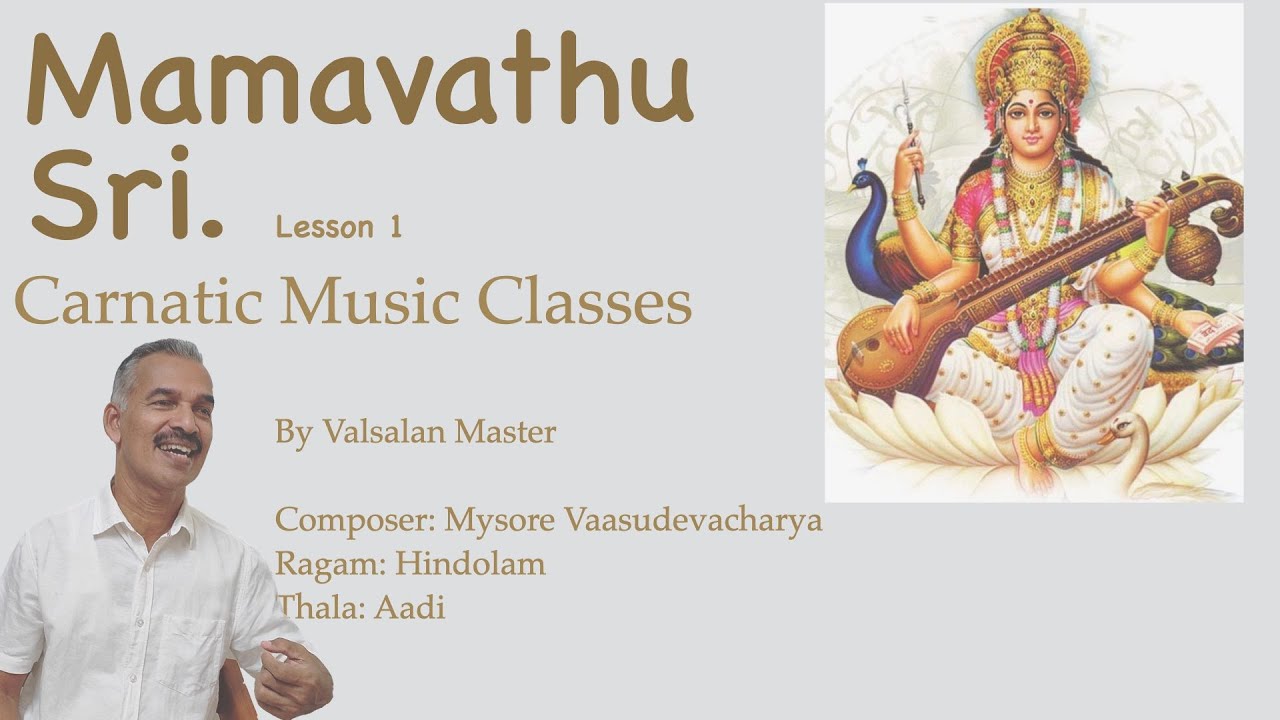 Mamavathu Sri. Lesson 1

Carnatic Music Classes

By Valsalan Master

Composer: Mysore Vaasudevacharya
Ragam: Hindolam
Thala: Aadi